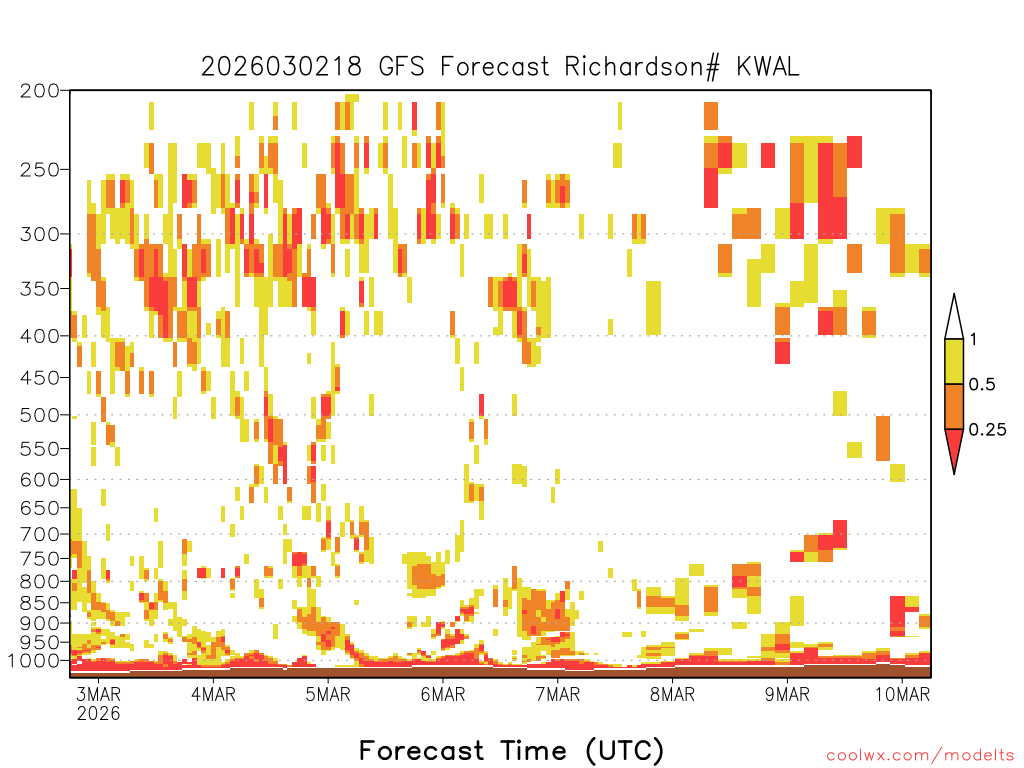 2026030218 GFS Forecast Richardson# KWAL

200
250
300
350
400
450
500
550
600
650
700
750
800
850
900
950
1000

1
0.5
0.25

3MAR
2026
4MAR
5MAR
6MAR
7MAR
8MAR
9MAR
10MAR

Forecast Time (UTC)

coolwx.com/modelts